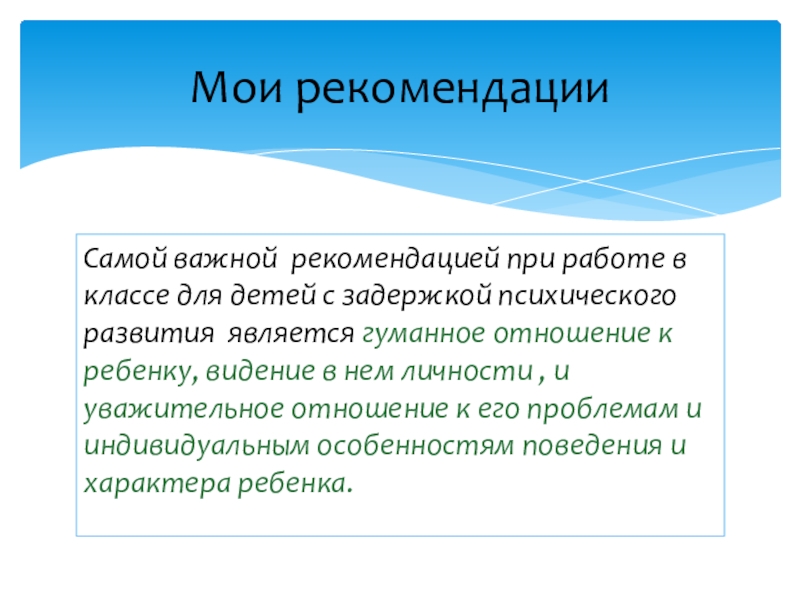 Мои рекомендации

Самой важной рекомендацией при работе в классе для детей с задержкой психического развития является гуманное отношение к ребенку, видение в нем личности , и уважительное отношение к его проблемам и индивидуальным особенностям поведения и характера ребенка.